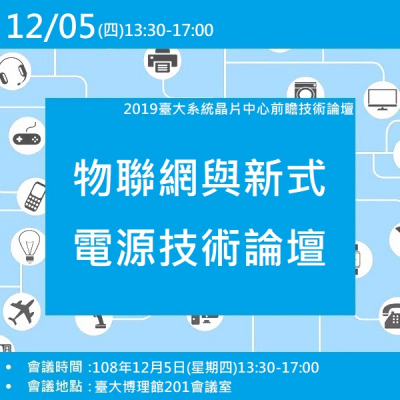 12/05(四)13:30-17:00

2019臺大系統晶片中心前瞻技術論壇

物聯網與新式
電源技術論壇

• 會議時間 :108年12月5日(星期四)13:30-17:00
• 會議地點 : 臺大博理館201會議室